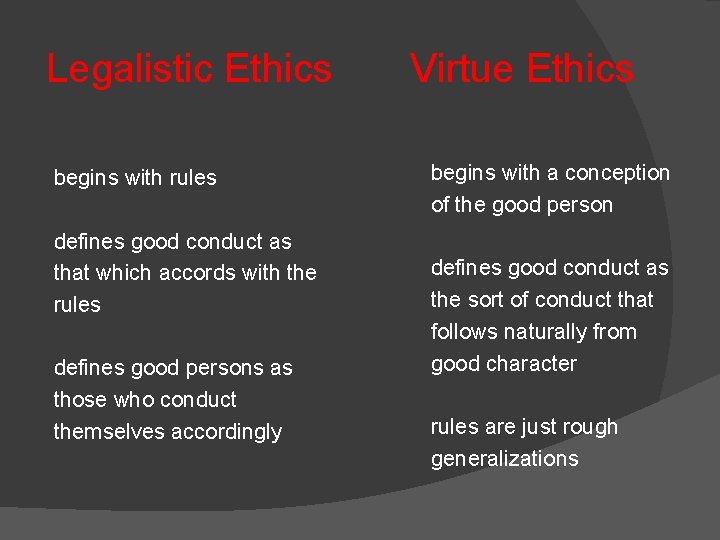 Legalistic Ethics

begins with rules

defines good conduct as that which accords with the rules

defines good persons as those who conduct themselves accordingly

Virtue Ethics

begins with a conception of the good person

defines good conduct as the sort of conduct that follows naturally from good character

rules are just rough generalizations